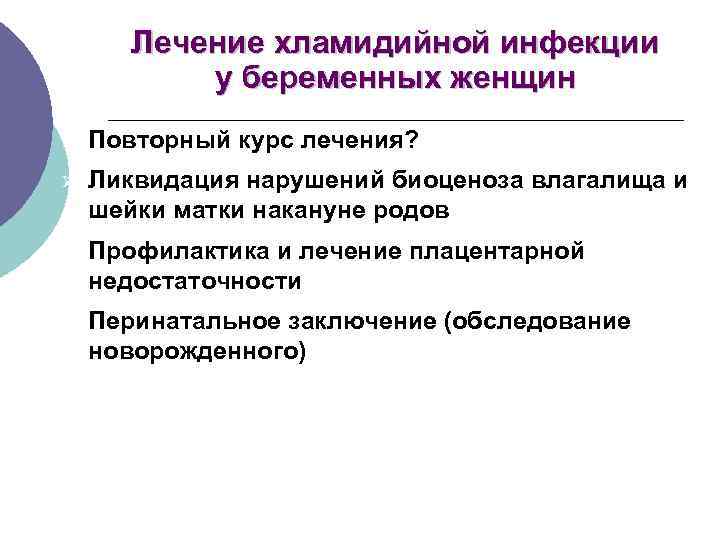 Лечение хламидийной инфекции у беременных женщин

Повторный курс лечения?

Ликвидация нарушений биоценоза влагалища и шейки матки накануне родов

Профилактика и лечение плацентарной недостаточности

Перинатальное заключение (обследование новорожденного)